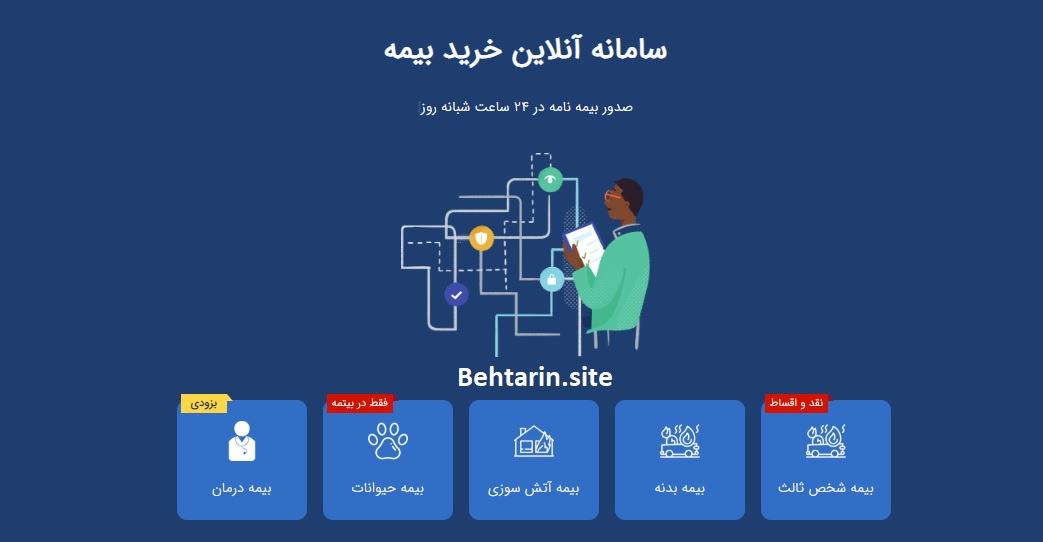 سامانه آنلاین خرید بیمه

صدور بیمه نامه در ۲۴ ساعت شبانه روز

Behtarin.site

نقد و اقساط
بیمه شخص ثالث

بیمه بدنه

بیمه آتش سوزی

فقط در بیتمه
بیمه حیوانات

بزودی
بیمه درمان